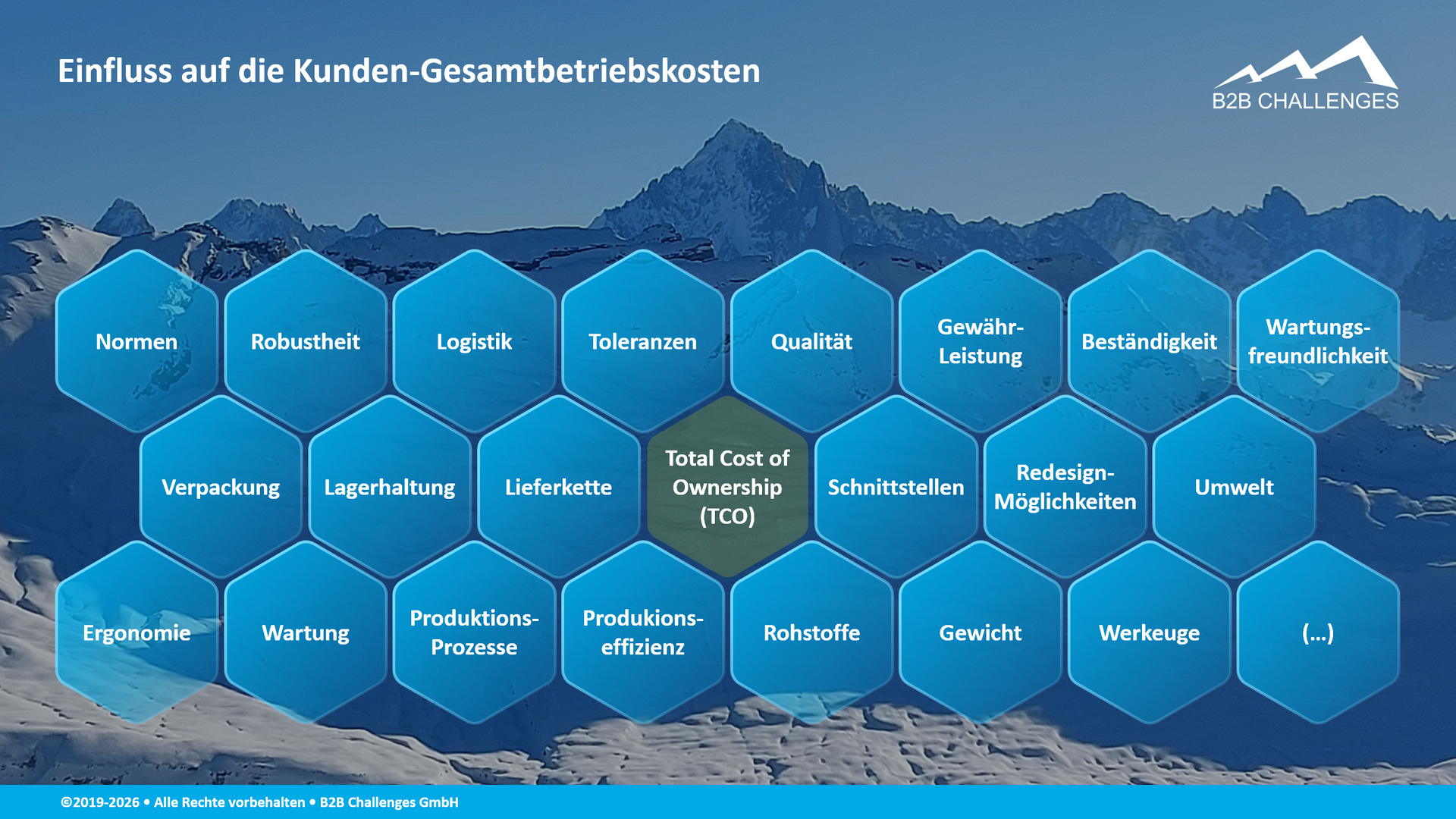 Einfluss auf die Kunden-Gesamtbetriebskosten

B2B CHALLENGES

Normen

Robustheit

Logistik

Toleranzen

Qualität

Gewähr-Leistung

Beständigkeit

Wartungs-freundlichkeit

Verpackung

Lagerhaltung

Lieferkette

Total Cost of Ownership (TCO)

Schnittstellen

Redesign-Möglichkeiten

Umwelt

Ergonomie

Wartung

Produktions-Prozesse

Produkions-effizienz

Rohstoffe

Gewicht

Werkeuge

(...)

©2019-2026 • Alle Rechte vorbehalten • B2B Challenges GmbH